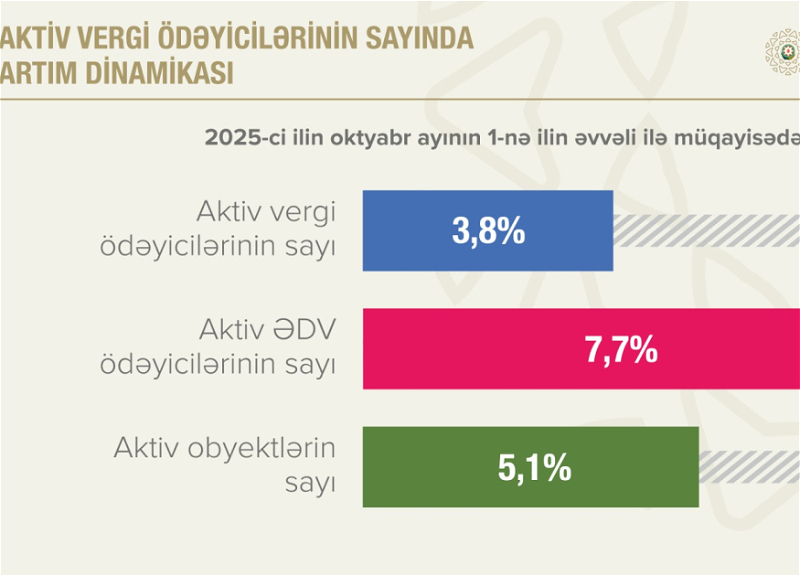 AKTİV VERGİ ÖDƏYİCİLƏRİNİN SAYINDA ARTIM DİNAMİKASI

2025-ci ilin oktyabr ayının 1-nə ilin əvvəli ilə müqayisədə

Aktiv vergi ödəyicilərinin sayı
3,8%

Aktiv ƏDV ödəyicilərinin sayı
7,7%

Aktiv obyektlərin sayı
5,1%